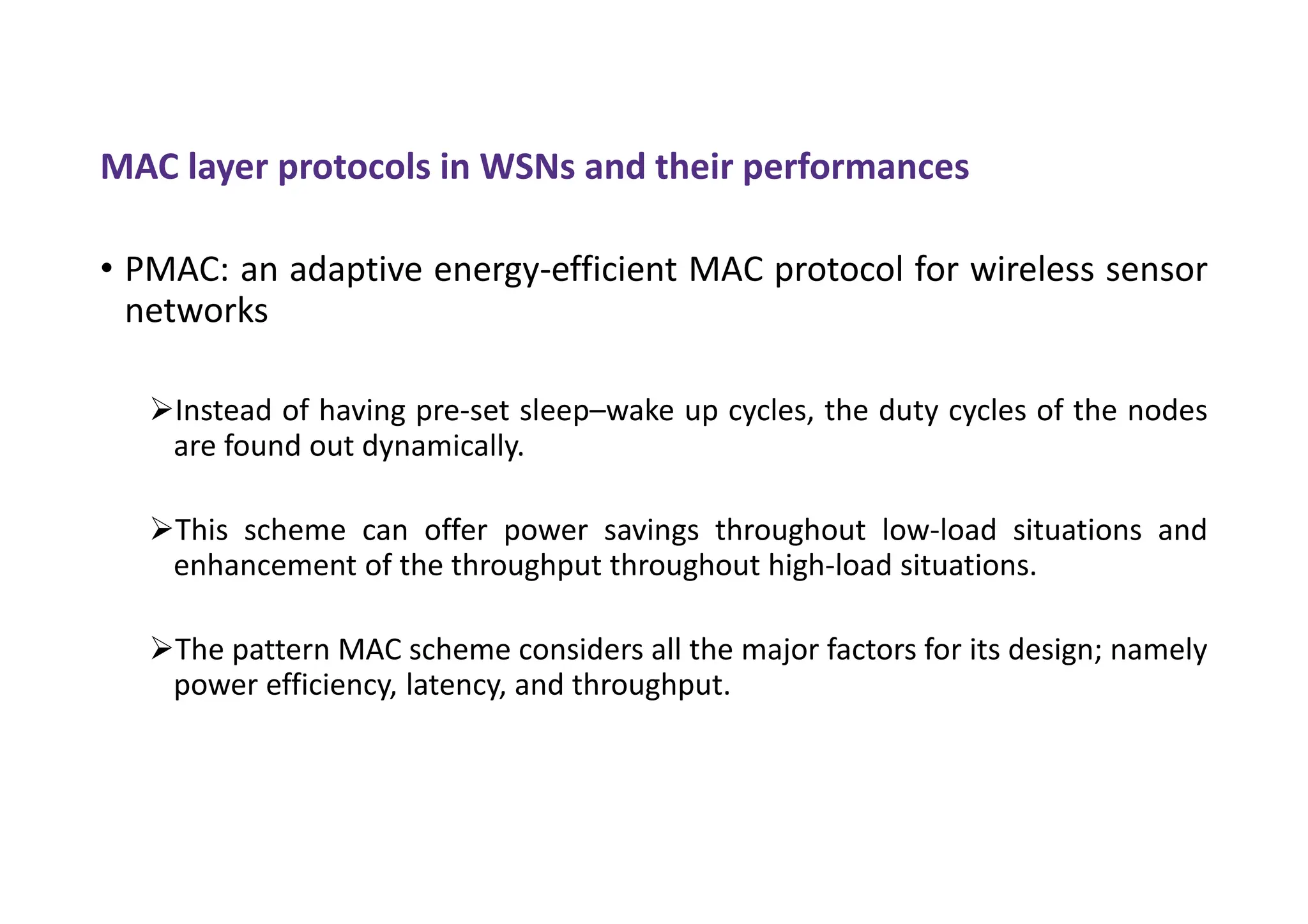 MAC layer protocols in WSNs and their performances

• PMAC: an adaptive energy-efficient MAC protocol for wireless sensor networks

➢Instead of having pre-set sleep–wake up cycles, the duty cycles of the nodes are found out dynamically.

➢This scheme can offer power savings throughout low-load situations and enhancement of the throughput throughout high-load situations.

➢The pattern MAC scheme considers all the major factors for its design; namely power efficiency, latency, and throughput.